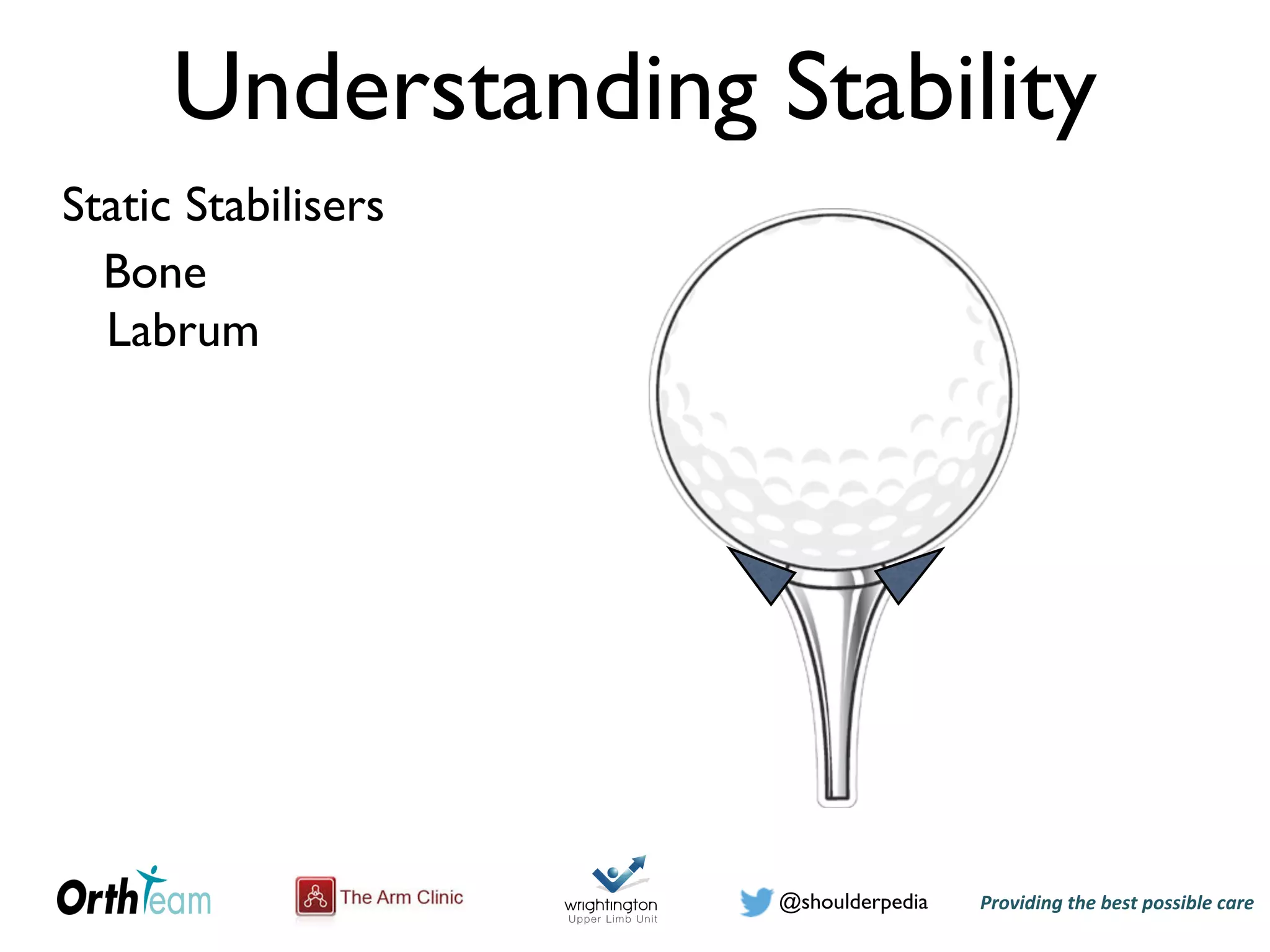 Understanding Stability

Static Stabilisers

Bone

Labrum

OrthTeam

The Arm Clinic

wrightington
Upper Limb Unit

@shoulderpedia

Providing the best possible care